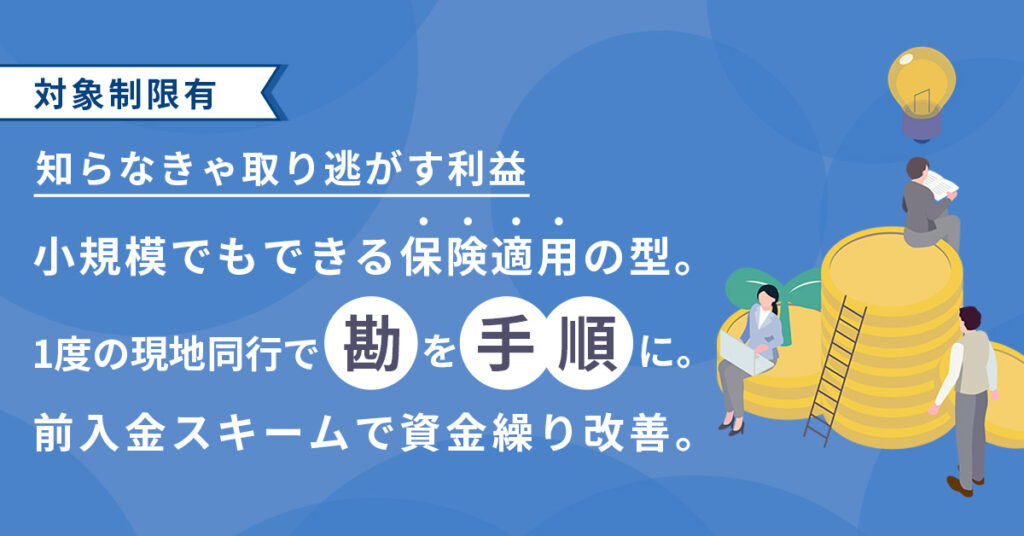 対象制限有

知らなきゃ取り逃がす利益

小規模でもできる保険適用の型。

1度の現地同行で勘を手順に。

前入金スキームで資金繰り改善。